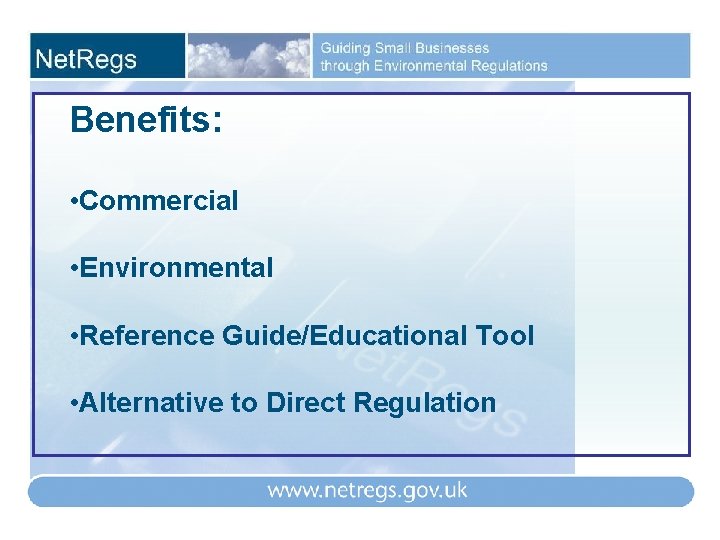 NetRegs

Guiding Small Businesses through Environmental Regulations

Benefits:

•Commercial

•Environmental

•Reference Guide/Educational Tool

•Alternative to Direct Regulation

NetRegs

www.netregs.gov.uk